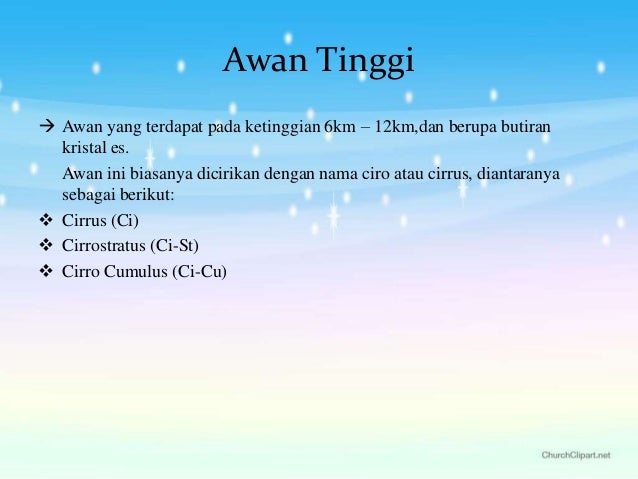 Awan Tinggi

→ Awan yang terdapat pada ketinggian 6km – 12km,dan berupa butiran kristal es.

Awan ini biasanya dicirikan dengan nama ciro atau cirrus, diantaranya sebagai berikut:

❖ Cirrus (Ci)
❖ Cirrostratus (Ci-St)
❖ Cirro Cumulus (Ci-Cu)

ChurchClipart.net